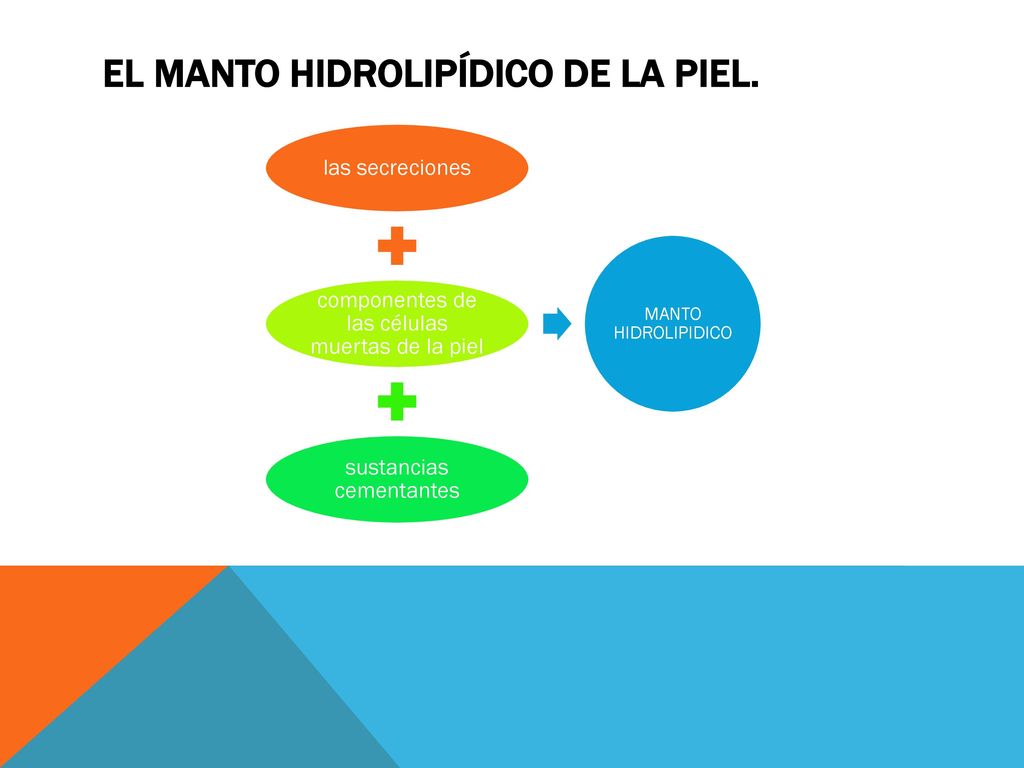 EL MANTO HIDROLIPÍDICO DE LA PIEL.

las secreciones

componentes de las células muertas de la piel

sustancias cementantes

MANTO HIDROLIPIDICO